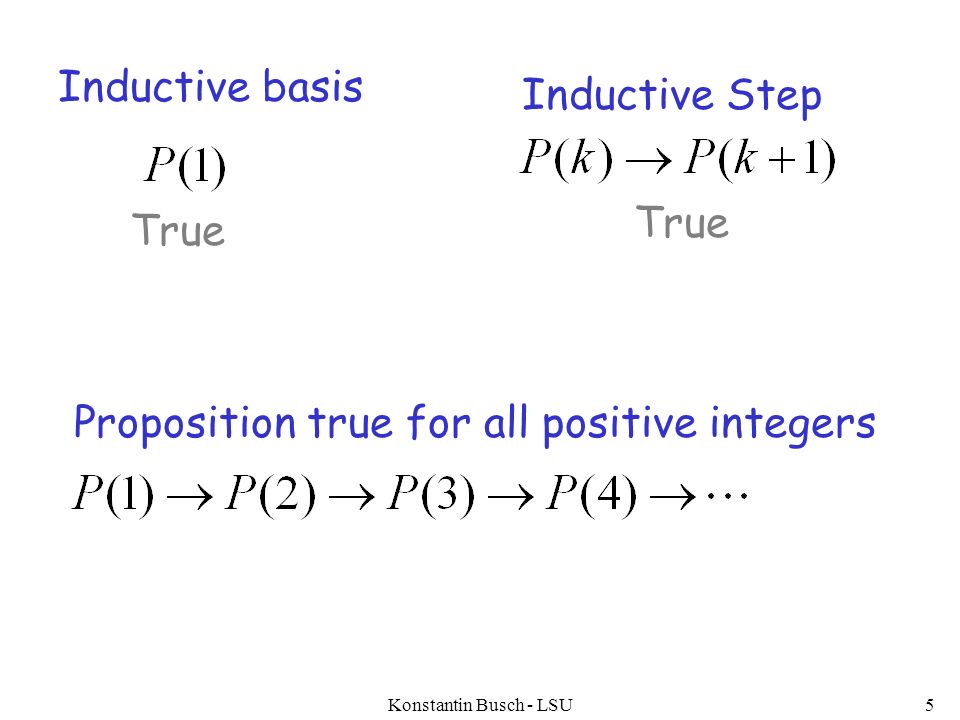 Inductive basis

$P(1)$

True

Inductive Step

$P(k) \rightarrow P(k+1)$

True

Proposition true for all positive integers

$P(1) \rightarrow P(2) \rightarrow P(3) \rightarrow P(4) \rightarrow \cdots$

Konstantin Busch - LSU

5